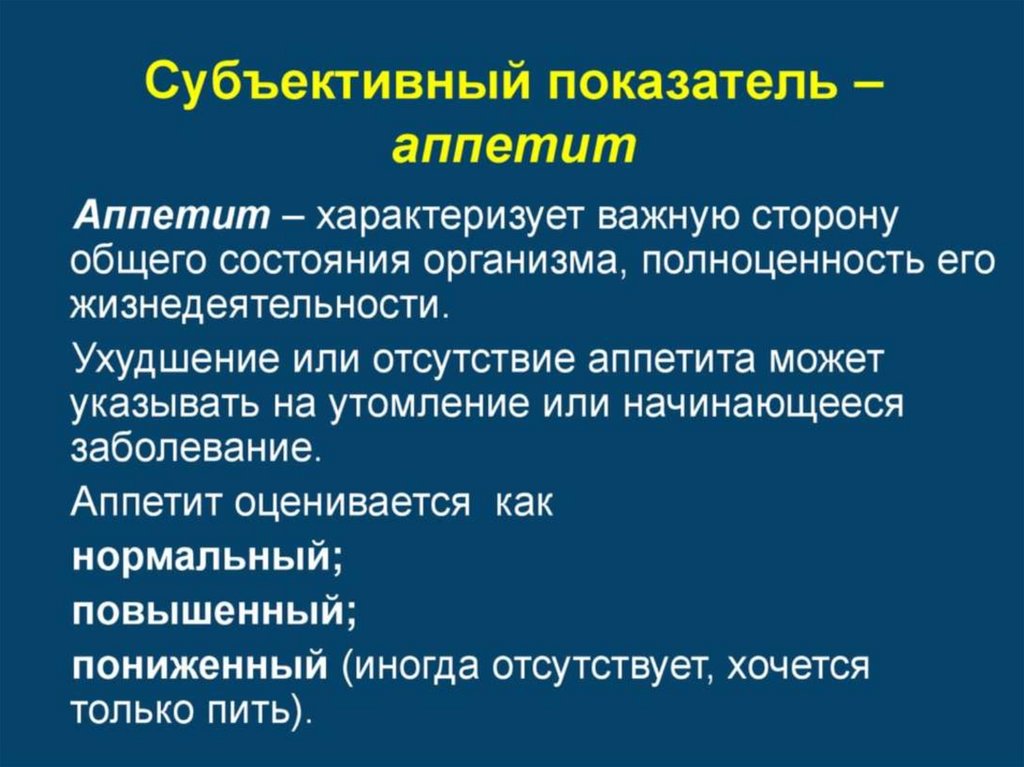 Субъективный показатель – аппетит

Аппетит – характеризует важную сторону общего состояния организма, полноценность его жизнедеятельности.

Ухудшение или отсутствие аппетита может указывать на утомление или начинающееся заболевание.

Аппетит оценивается как

нормальный;

повышенный;

пониженный (иногда отсутствует, хочется только пить).